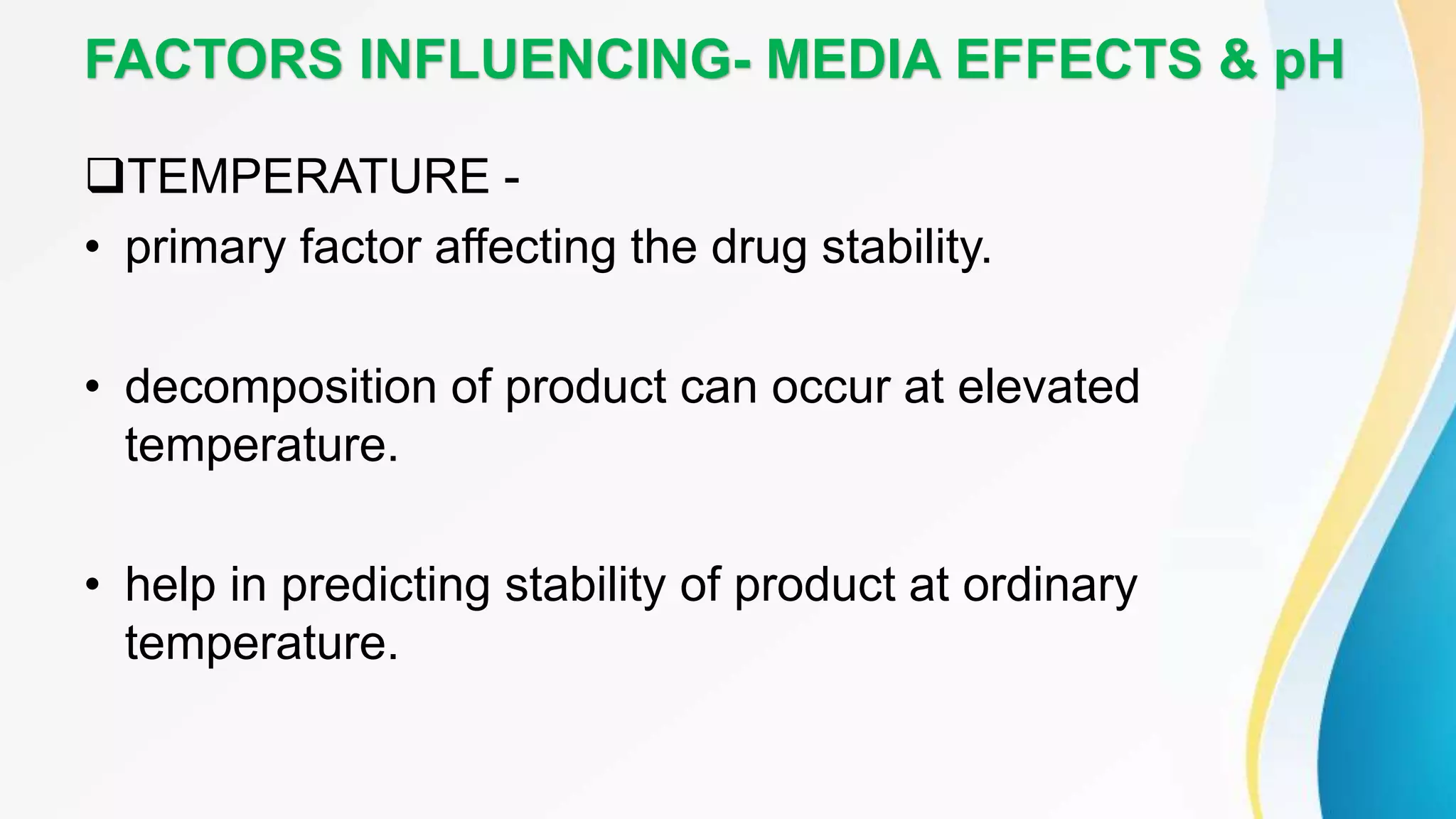 FACTORS INFLUENCING- MEDIA EFFECTS & pH

❑TEMPERATURE -

• primary factor affecting the drug stability.

• decomposition of product can occur at elevated temperature.

• help in predicting stability of product at ordinary temperature.